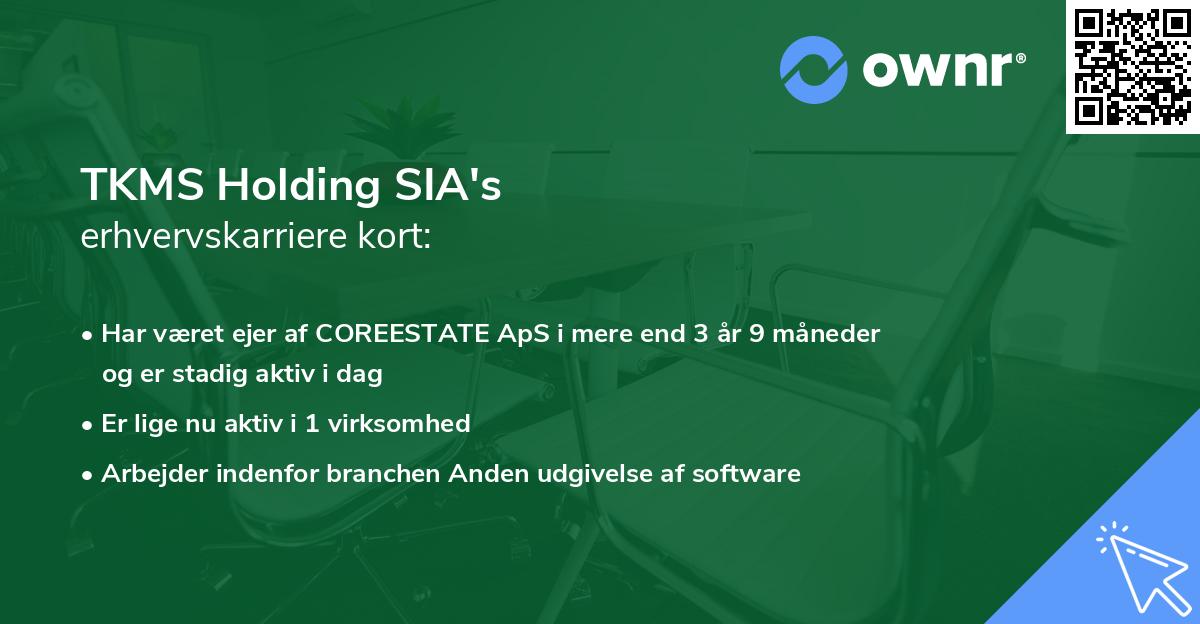 ownr®

TKMS Holding SIA's
erhvervskarriere kort:

• Har været ejer af COREESTATE ApS i mere end 3 år 9 måneder og er stadig aktiv i dag

• Er lige nu aktiv i 1 virksomhed

• Arbejder indenfor branchen Anden udgivelse af software